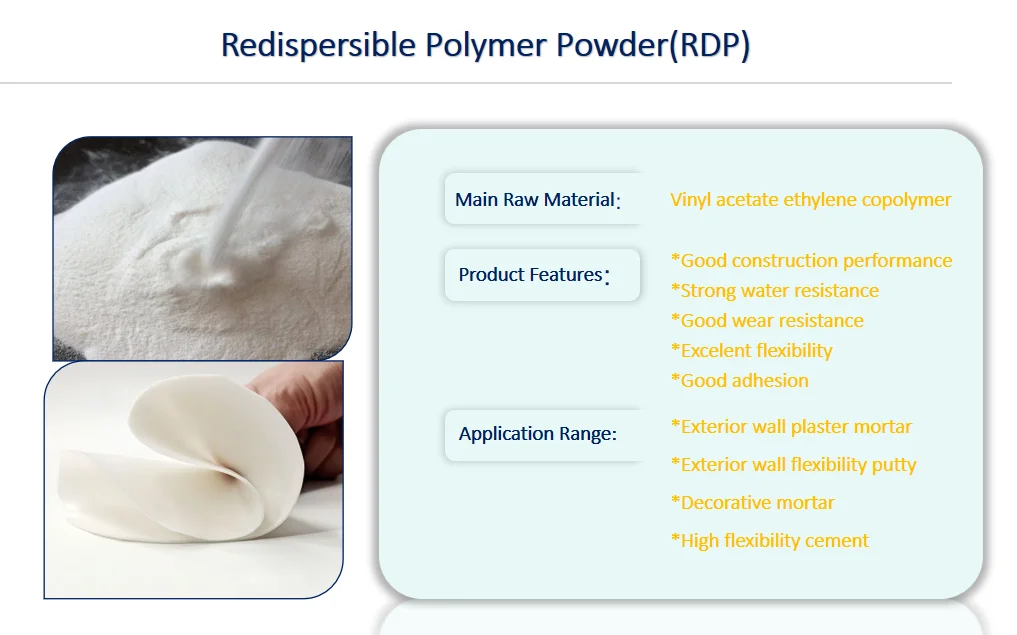 Redispersible Polymer Powder(RDP)

Main Raw Material: Vinyl acetate ethylene copolymer

Product Features: *Good construction performance
*Strong water resistance
*Good wear resistance
*Excelent flexibility
*Good adhesion

Application Range: *Exterior wall plaster mortar
*Exterior wall flexibility putty
*Decorative mortar
*High flexibility cement